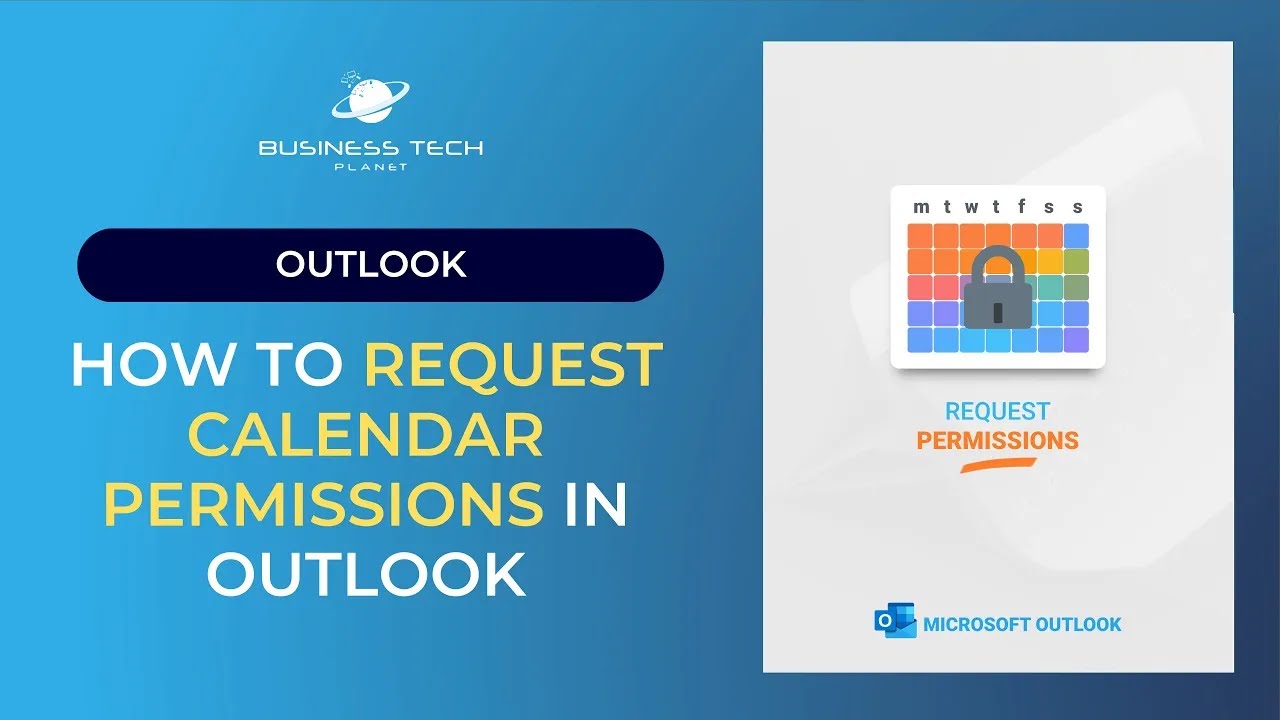 BUSINESS TECH
PLANET

OUTLOOK

HOW TO REQUEST CALENDAR PERMISSIONS IN OUTLOOK

m t w t f s s

REQUEST
PERMISSIONS

MICROSOFT OUTLOOK